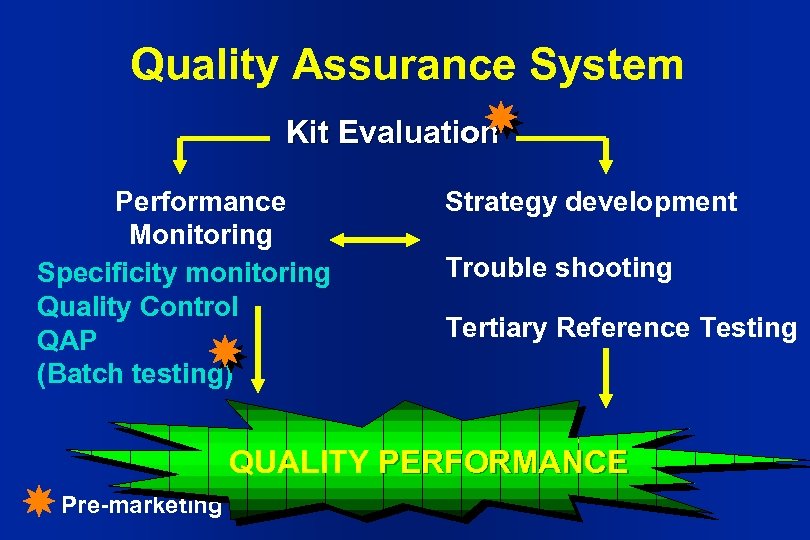 Quality Assurance System

Kit Evaluation

Performance Monitoring

Specificity monitoring
Quality Control
QAP
(Batch testing)

Strategy development

Trouble shooting

Tertiary Reference Testing

QUALITY PERFORMANCE

Pre-marketing